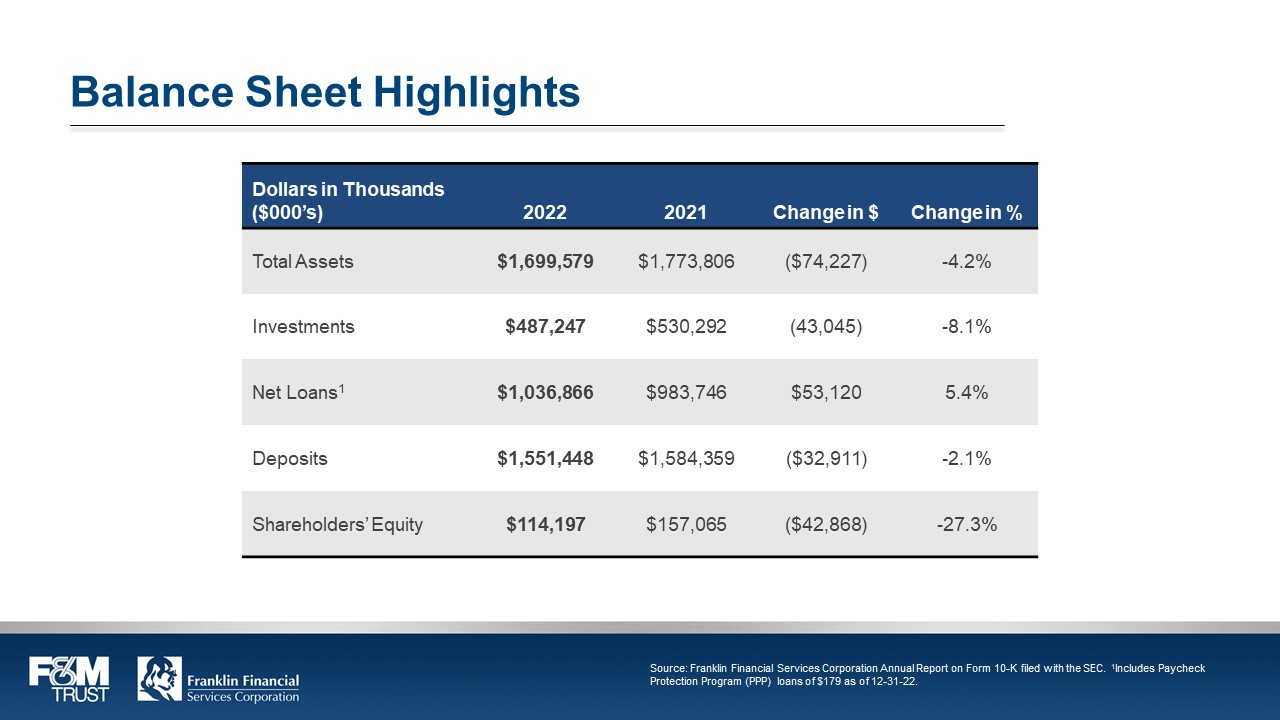 Balance Sheet Highlights

| Dollars in Thousands ($000's) | 2022 | 2021 | Change in $ | Change in % |
|---|---|---|---|---|
| Total Assets | $1,699,579 | $1,773,806 | ($74,227) | -4.2% |
| Investments | $487,247 | $530,292 | (43,045) | -8.1% |
| Net Loans$^1$ | $1,036,866 | $983,746 | $53,120 | 5.4% |
| Deposits | $1,551,448 | $1,584,359 | ($32,911) | -2.1% |
| Shareholders' Equity | $114,197 | $157,065 | ($42,868) | -27.3% |

F&M TRUST

Franklin Financial Services Corporation

Source: Franklin Financial Services Corporation Annual Report on Form 10-K filed with the SEC. $^1$Includes Paycheck Protection Program (PPP) loans of $179 as of 12-31-22.